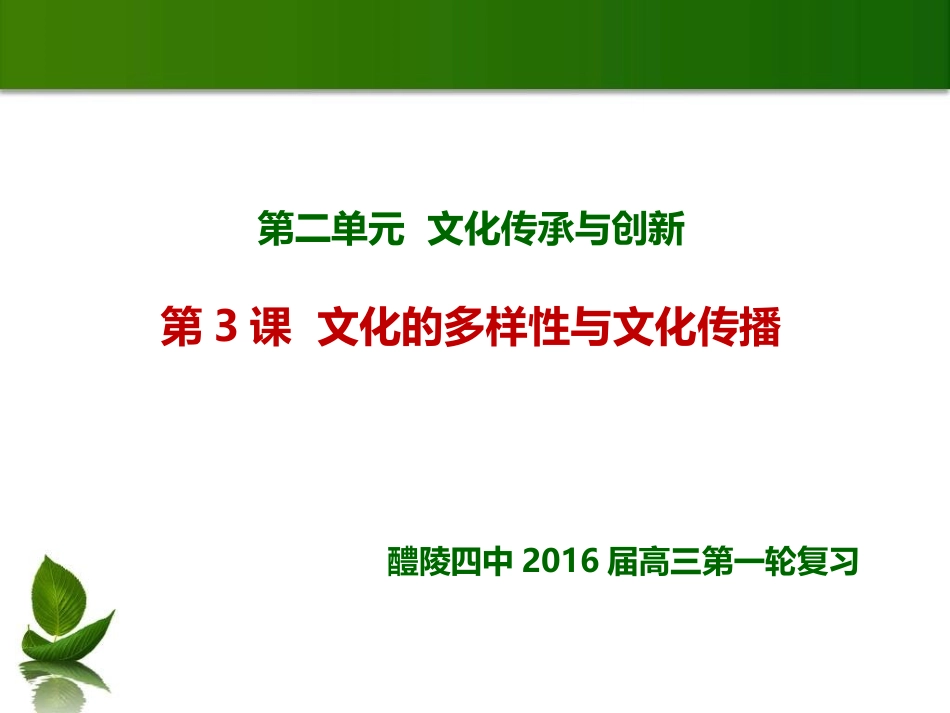 第二单元 文化传承与创新

第 3 课 文化的多样性与文化传播

醴陵四中 2016 届高三第一轮复习